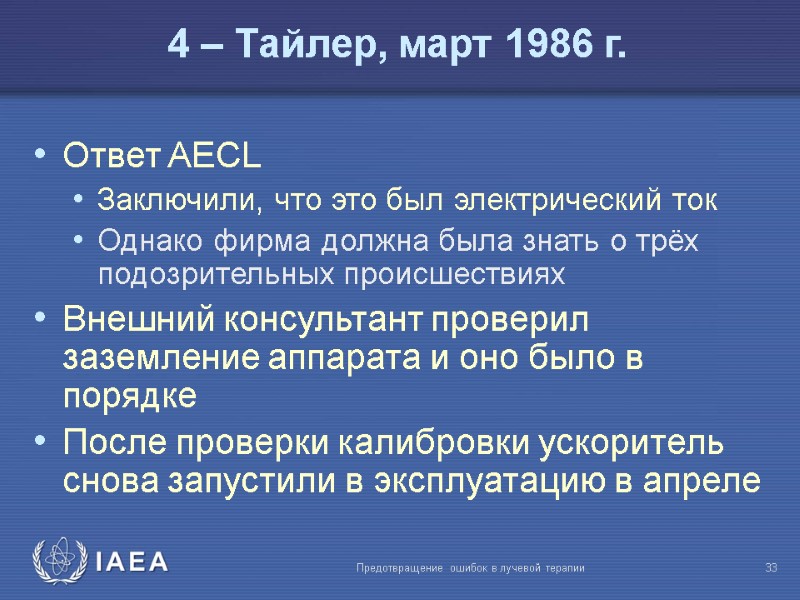 4 – Тайлер, март 1986 г.

• Ответ AECL
  • Заключили, что это был электрический ток
  • Однако фирма должна была знать о трёх подозрительных происшествиях
• Внешний консультант проверил заземление аппарата и оно было в порядке
• После проверки калибровки ускоритель снова запустили в эксплуатацию в апреле

IAEA

Предотвращение ошибок в лучевой терапии

33